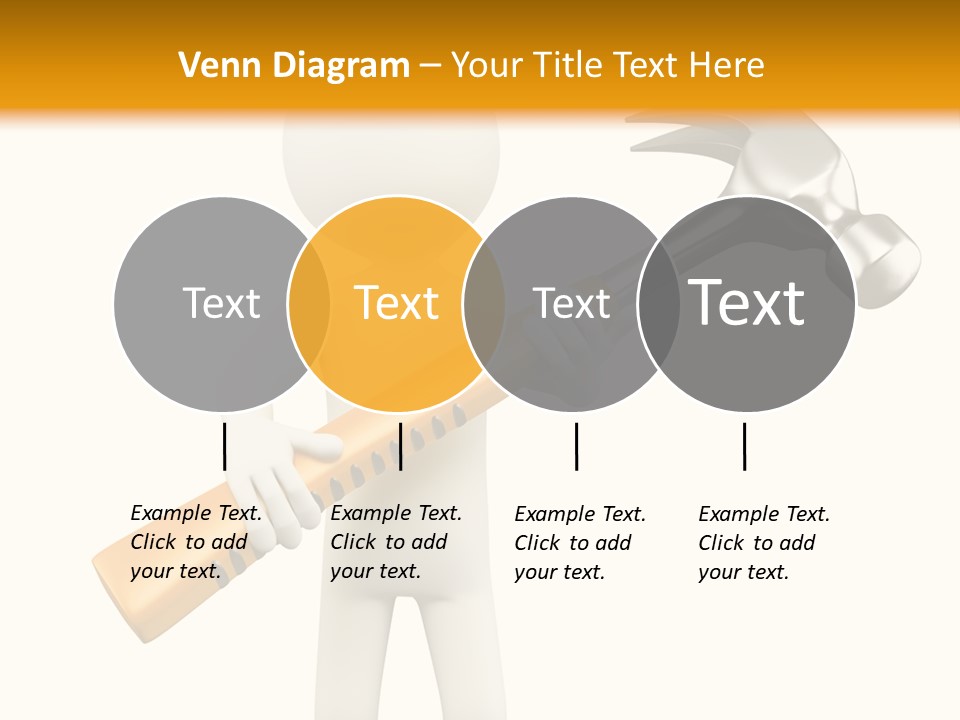 Venn Diagram – Your Title Text Here

Text

Text

Text

Text

Example Text. Click to add your text.

Example Text. Click to add your text.

Example Text. Click to add your text.

Example Text. Click to add your text.